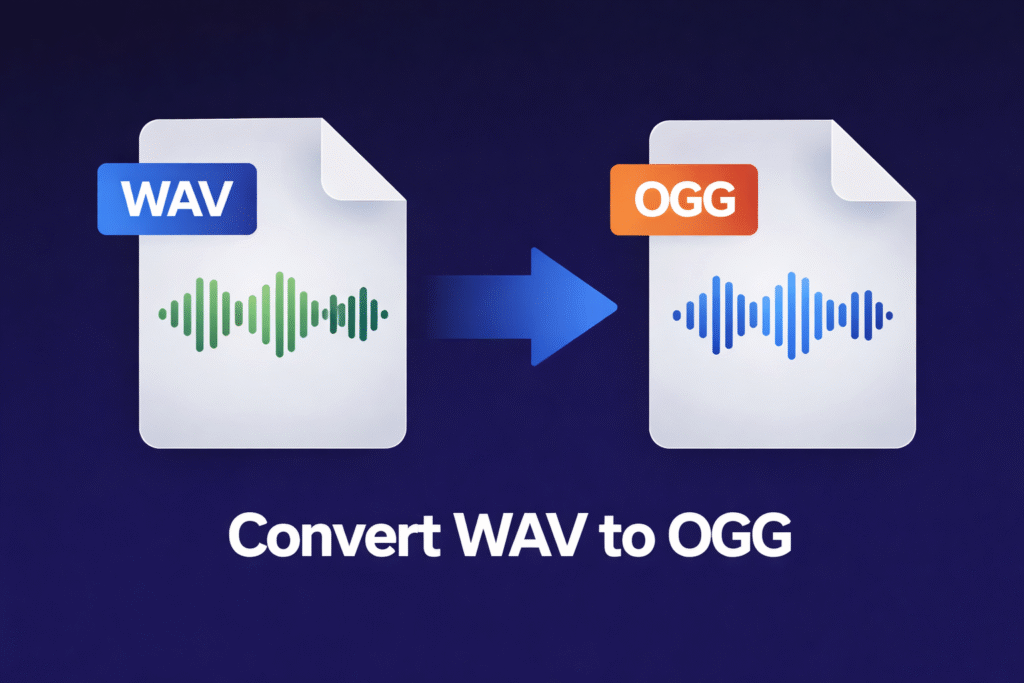 WAV

OGG

Convert WAV to OGG